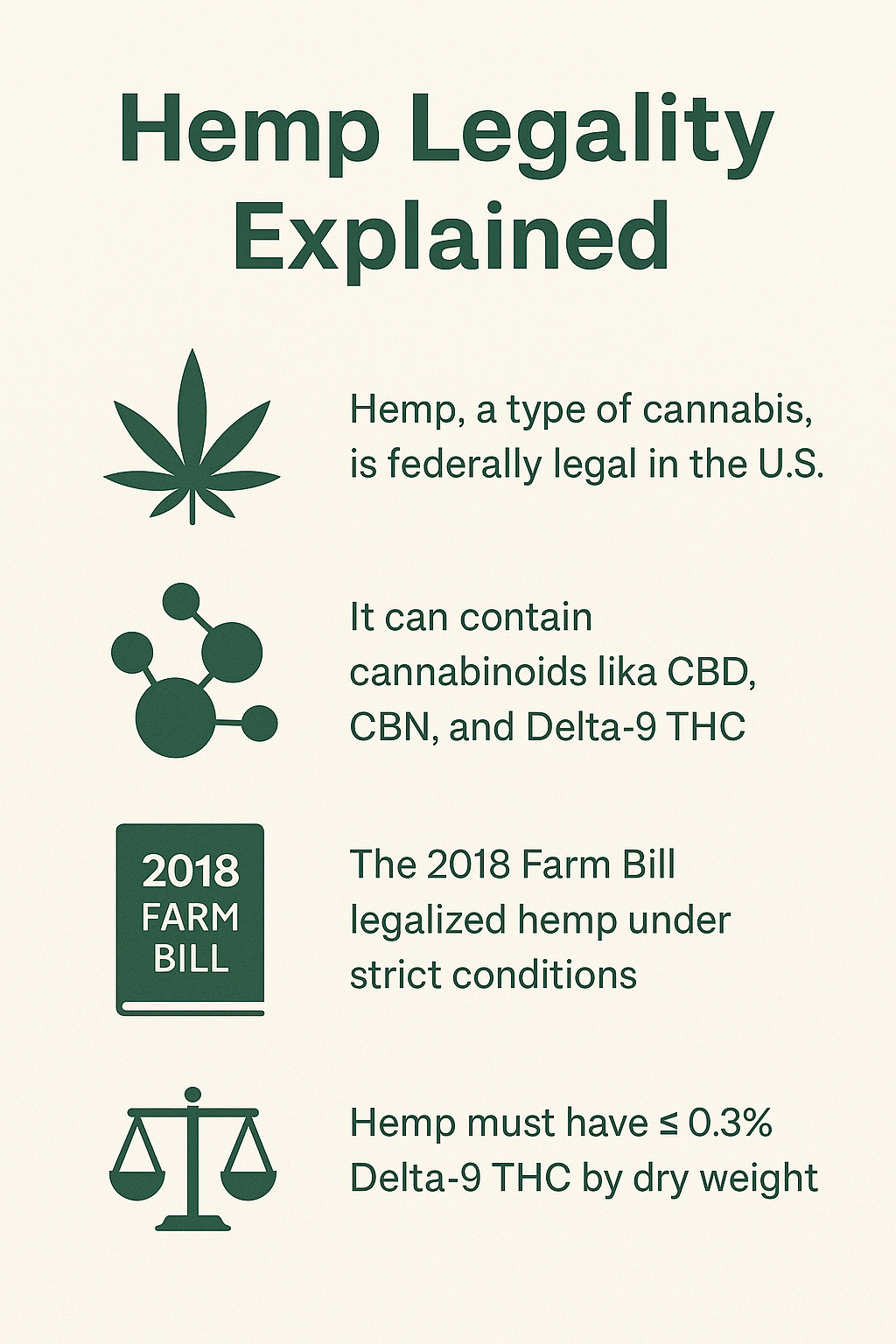 Hemp Legality Explained

Hemp, a type of cannabis, is federally legal in the U.S.

It can contain cannabinoids lika CBD, CBN, and Delta-9 THC

2018 FARM BILL

The 2018 Farm Bill legalized hemp under strict conditions

Hemp must have ≤ 0.3% Delta-9 THC by dry weight